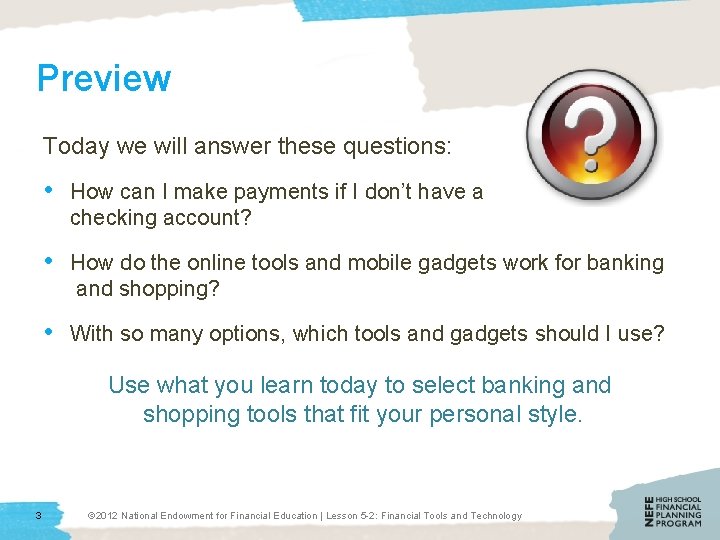 Preview

Today we will answer these questions:

• How can I make payments if I don't have a checking account?

• How do the online tools and mobile gadgets work for banking and shopping?

• With so many options, which tools and gadgets should I use?

Use what you learn today to select banking and shopping tools that fit your personal style.

3

©2012 National Endowment for Financial Education | Lesson 5-2: Financial Tools and Technology

NEFE HIGH SCHOOL FINANCIAL PLANNING PROGRAM